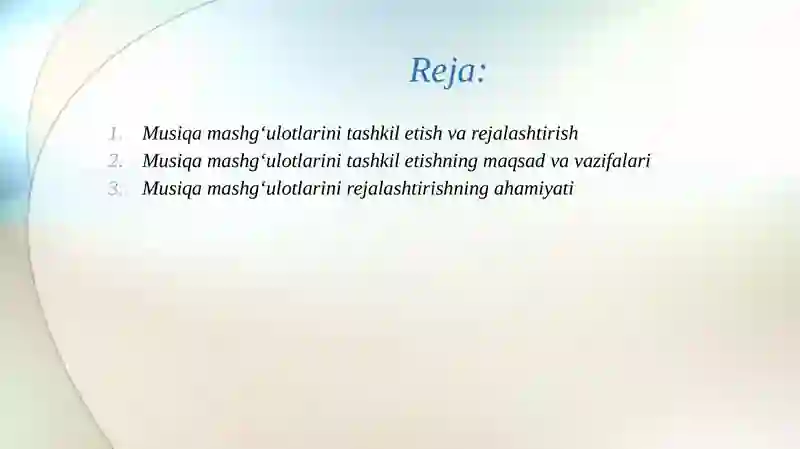 Reja:

1. Musiqa mashg‘ulotlarini tashkil etish va rejalashtirish
2. Musiqa mashg‘ulotlarini tashkil etishning maqsad va vazifalari
3. Musiqa mashg‘ulotlarini rejalashtirishning ahamiyati